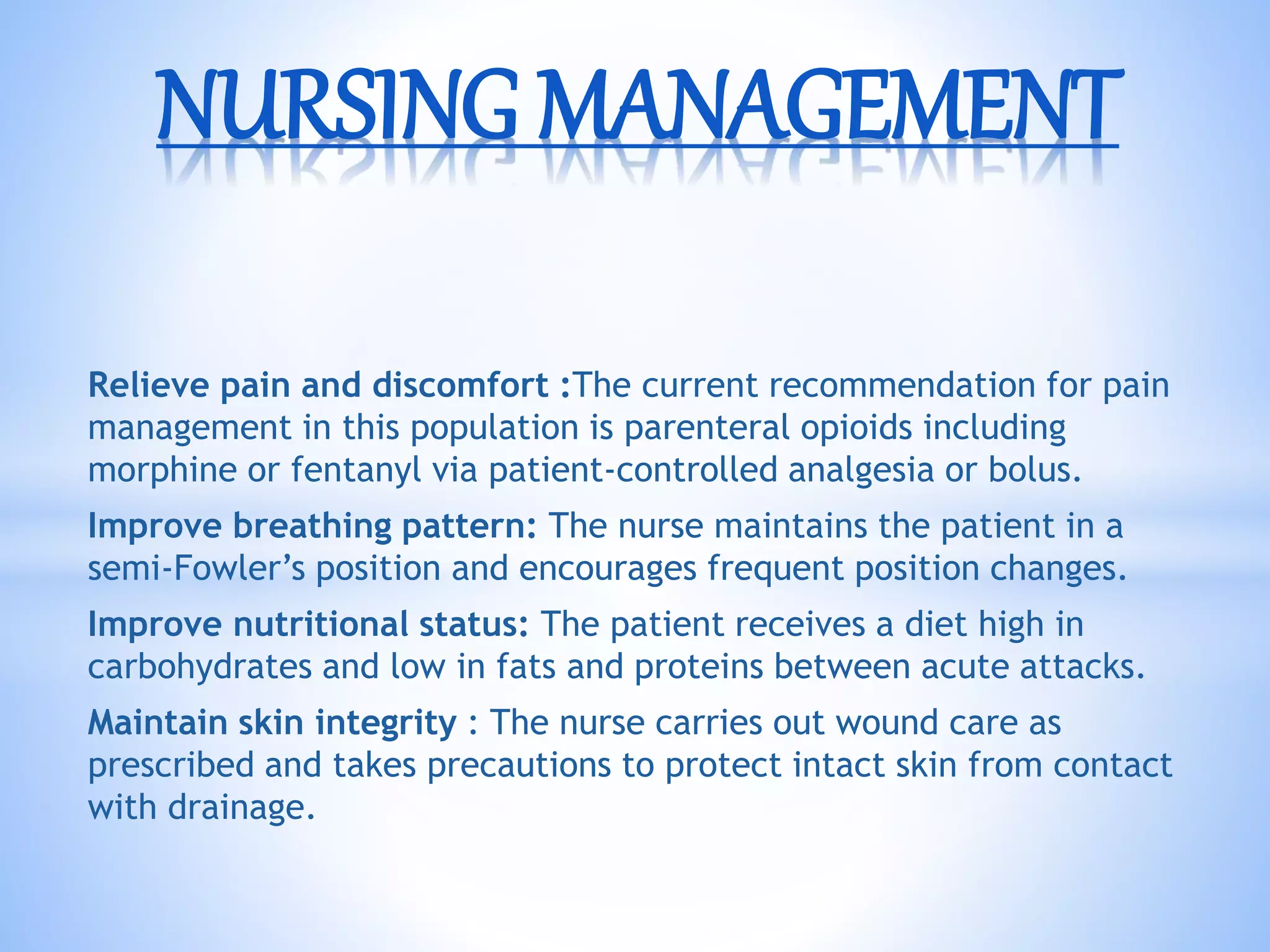 NURSING MANAGEMENT

Relieve pain and discomfort :The current recommendation for pain management in this population is parenteral opioids including morphine or fentanyl via patient-controlled analgesia or bolus.

Improve breathing pattern: The nurse maintains the patient in a semi-Fowler's position and encourages frequent position changes.

Improve nutritional status: The patient receives a diet high in carbohydrates and low in fats and proteins between acute attacks.

Maintain skin integrity : The nurse carries out wound care as prescribed and takes precautions to protect intact skin from contact with drainage.